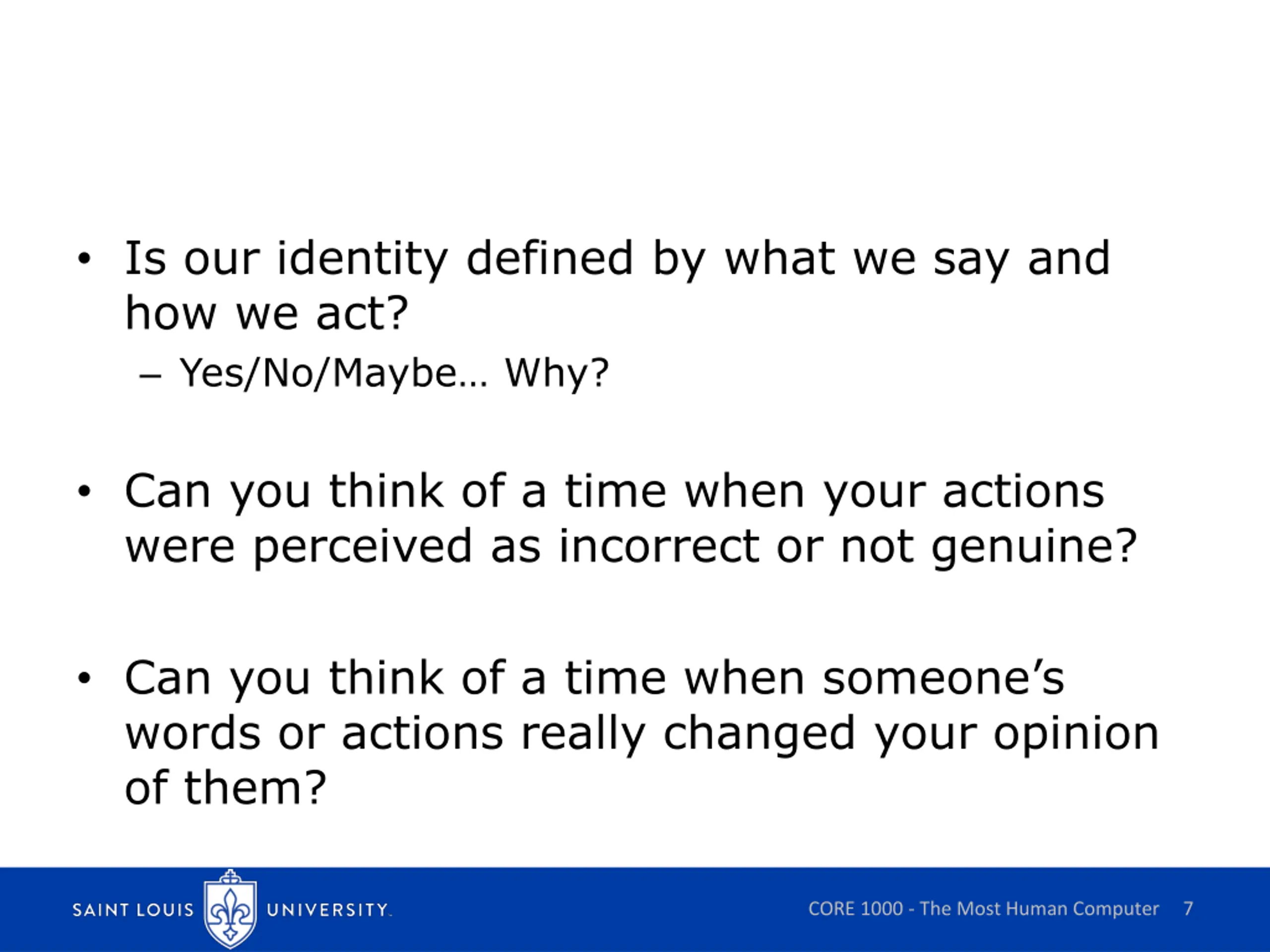 • Is our identity defined by what we say and how we act?
– Yes/No/Maybe… Why?

• Can you think of a time when your actions were perceived as incorrect or not genuine?

• Can you think of a time when someone’s words or actions really changed your opinion of them?

SAINT LOUIS UNIVERSITY.

CORE 1000 - The Most Human Computer 7